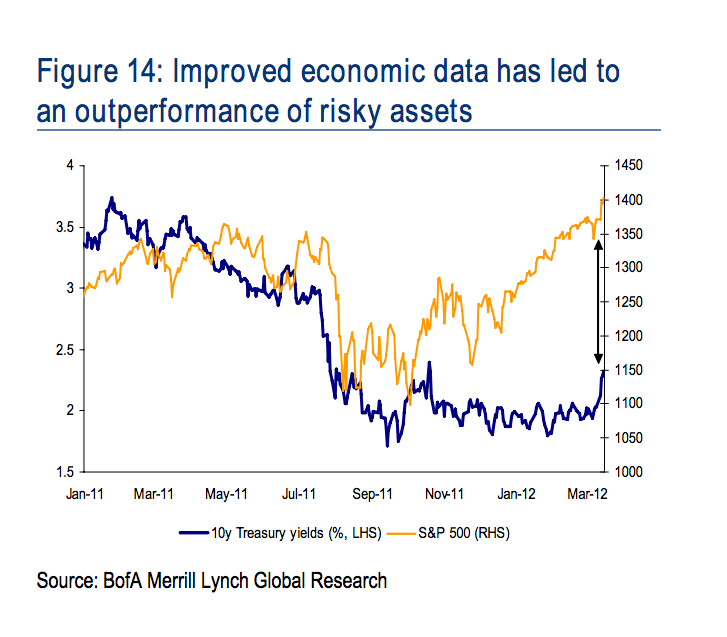 Figure 14: Improved economic data has led to an outperformance of risky assets

4
3.5
3
2.5
2
1.5

1450
1400
1350
1300
1250
1200
1150
1100
1050
1000

Jan-11 Mar-11 May-11 Jul-11 Sep-11 Nov-11 Jan-12 Mar-12

10y Treasury yields (%, LHS) S&P 500 (RHS)

Source: BofA Merrill Lynch Global Research